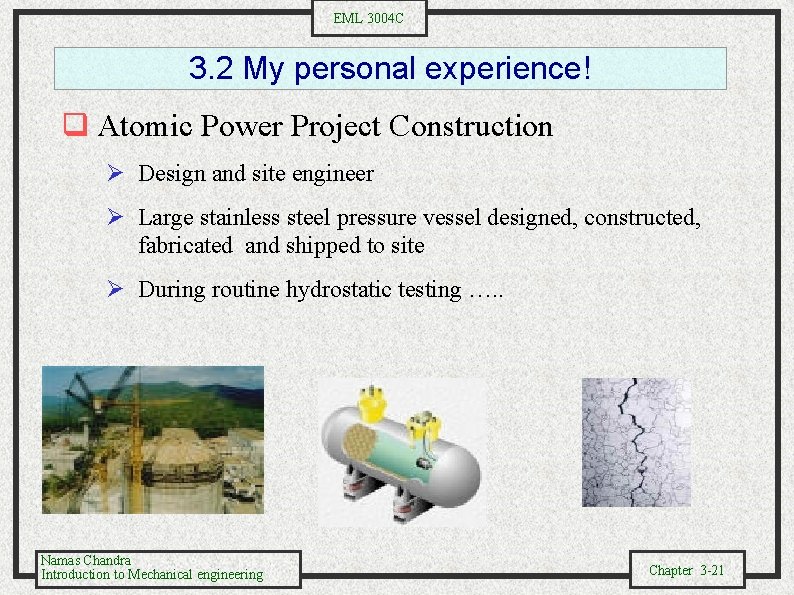 EML 3004C

3.2 My personal experience!

Atomic Power Project Construction

Design and site engineer

Large stainless steel pressure vessel designed, constructed, fabricated and shipped to site

During routine hydrostatic testing …..

Namas Chandra
Introduction to Mechanical engineering

Chapter 3-21